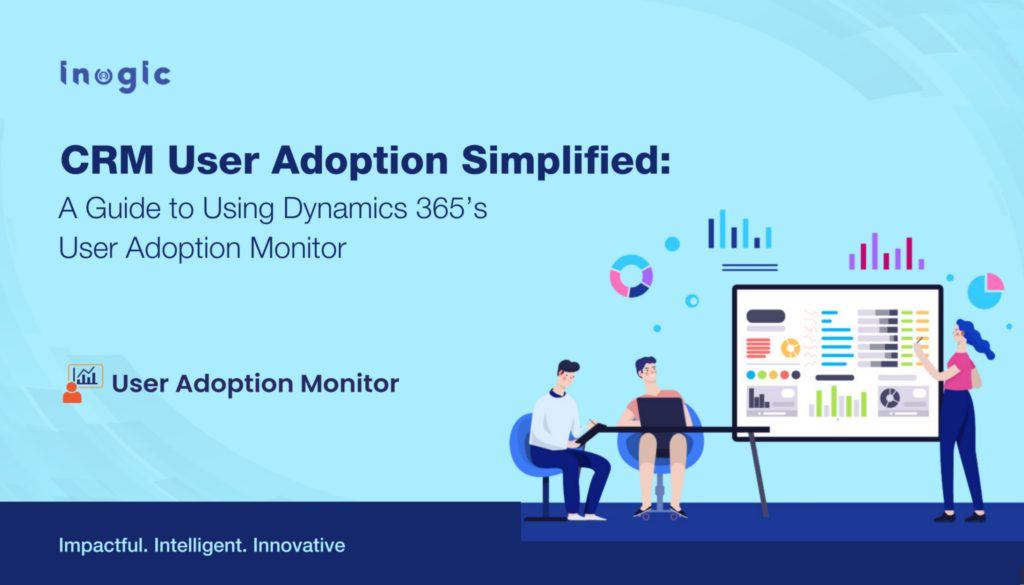 inogic

CRM User Adoption Simplified:
A Guide to Using Dynamics 365's User Adoption Monitor

User Adoption Monitor

Impactful. Intelligent. Innovative